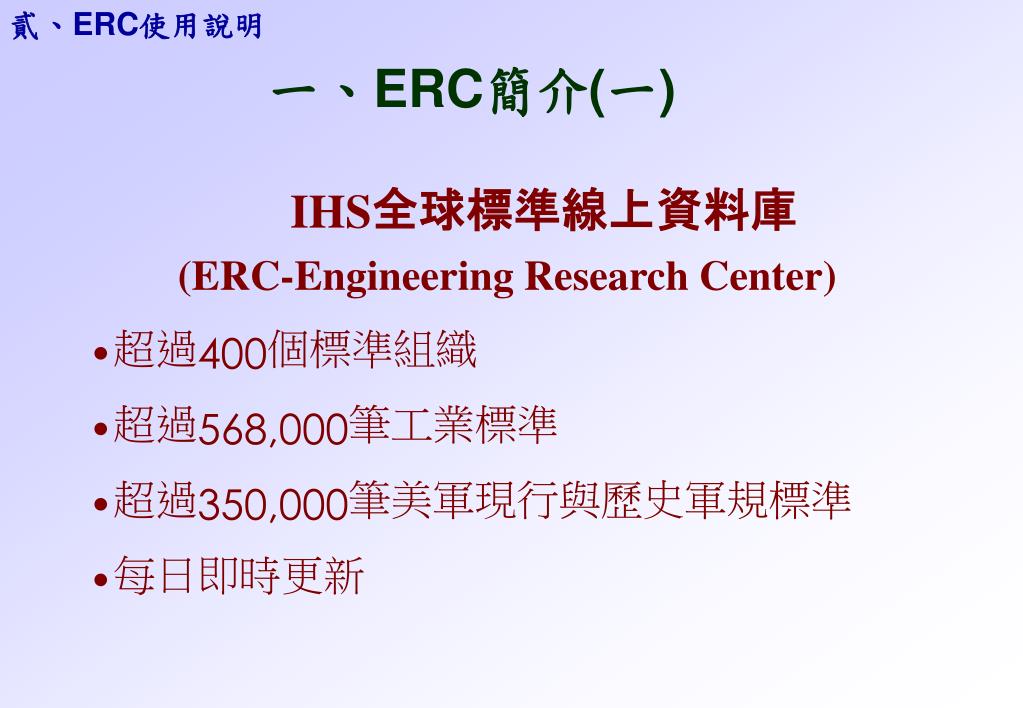 貳、ERC使用說明

一、ERC簡介(一)

IHS全球標準線上資料庫
(ERC-Engineering Research Center)

•超過400個標準組織
•超過568,000筆工業標準
•超過350,000筆美軍現行與歷史軍規標準
•每日即時更新